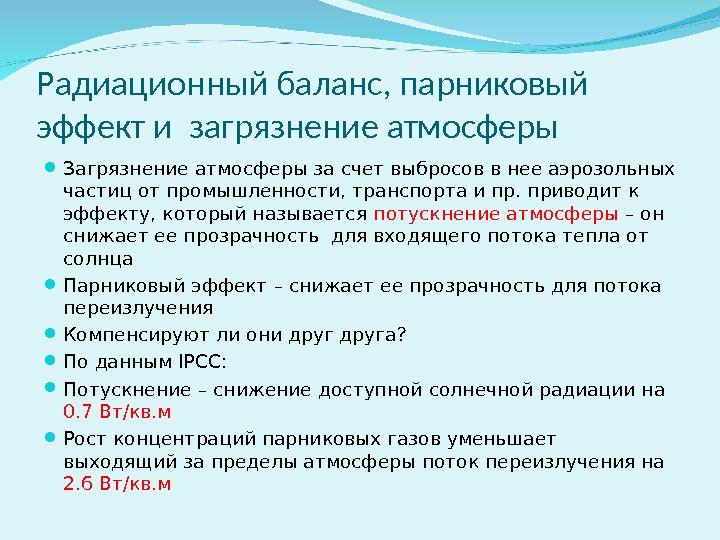 Радиационный баланс, парниковый эффект и  загрязнение атмосферы

Загрязнение атмосферы за счет выбросов в нее аэрозольных частиц от промышленности, транспорта и пр. приводит к эффекту, который называется потускнение атмосферы – он снижает ее прозрачность  для входящего потока тепла от солнца

Парниковый эффект – снижает ее прозрачность для потока переизлучения

Компенсируют ли они друг друга?

По данным IPCC:

Потускнение – снижение доступной солнечной радиации на 0.7 Вт/кв.м

Рост концентраций парниковых газов уменьшает выходящий за пределы атмосферы поток переизлучения на 2.6 Вт/кв.м